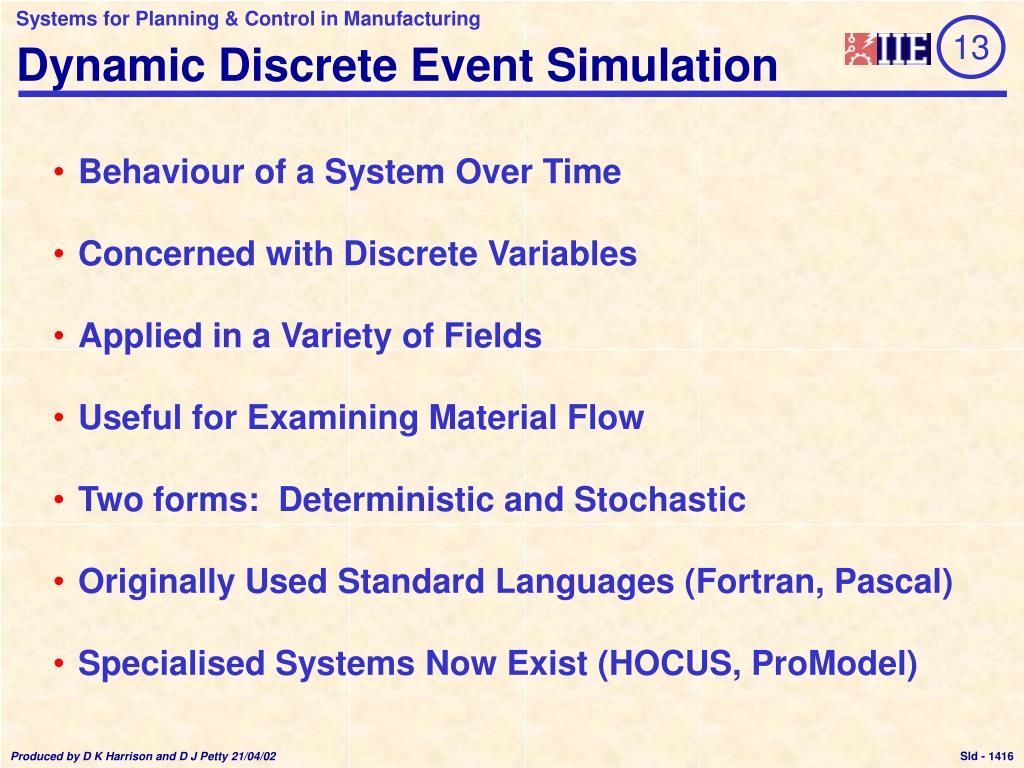 Systems for Planning & Control in Manufacturing

Dynamic Discrete Event Simulation

IIE

13

• Behaviour of a System Over Time

• Concerned with Discrete Variables

• Applied in a Variety of Fields

• Useful for Examining Material Flow

• Two forms: Deterministic and Stochastic

• Originally Used Standard Languages (Fortran, Pascal)

• Specialised Systems Now Exist (HOCUS, ProModel)

Produced by D K Harrison and D J Petty 21/04/02

Sld - 1416